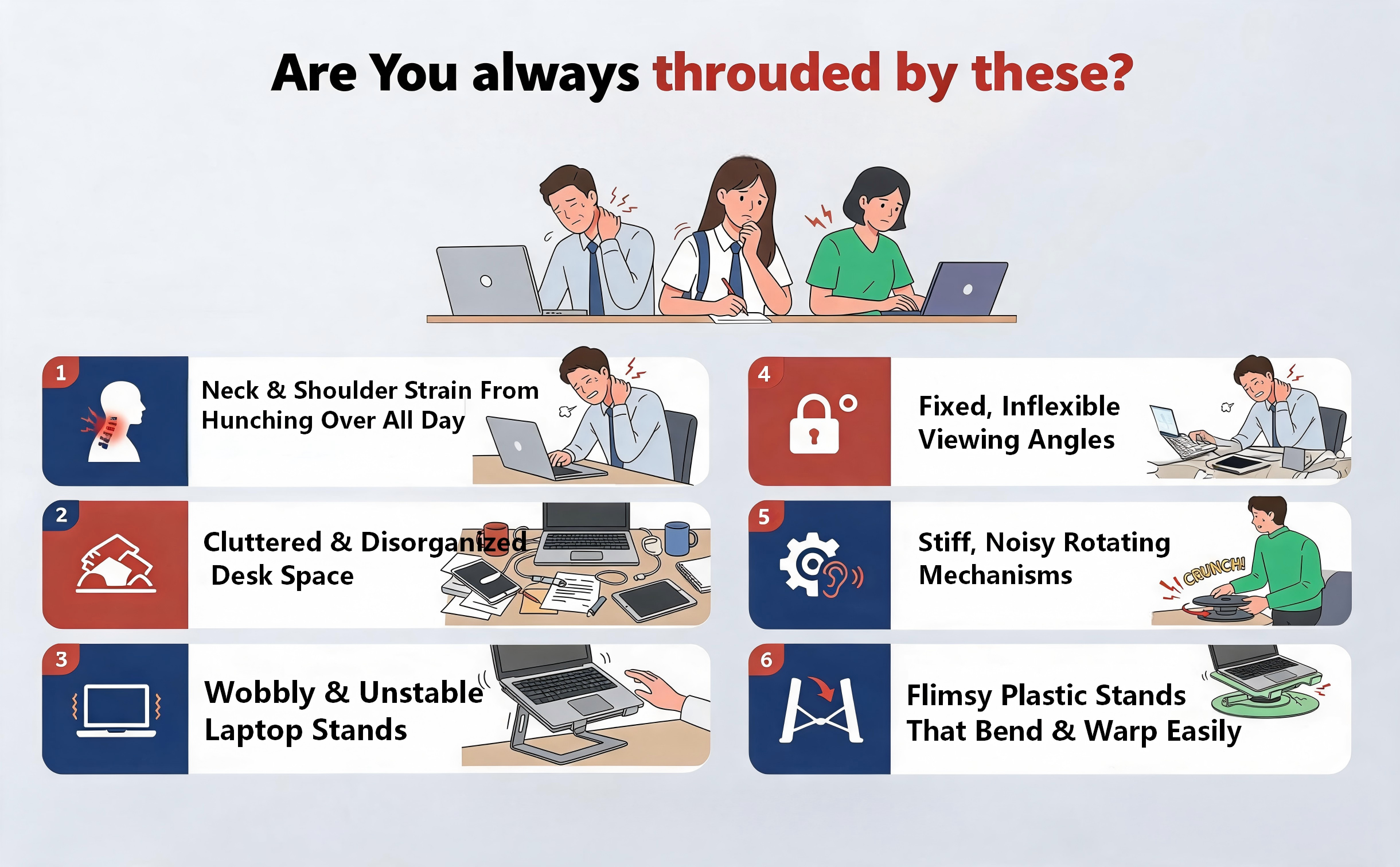 Are You always throuded by these?

1

Neck & Shoulder Strain From Hunching Over All Day

2

Cluttered & Disorganized Desk Space

3

Wobbly & Unstable Laptop Stands

4

Fixed, Inflexible Viewing Angles

5

Stiff, Noisy Rotating Mechanisms

CRUNCH!

6

Flimsy Plastic Stands That Bend & Warp Easily